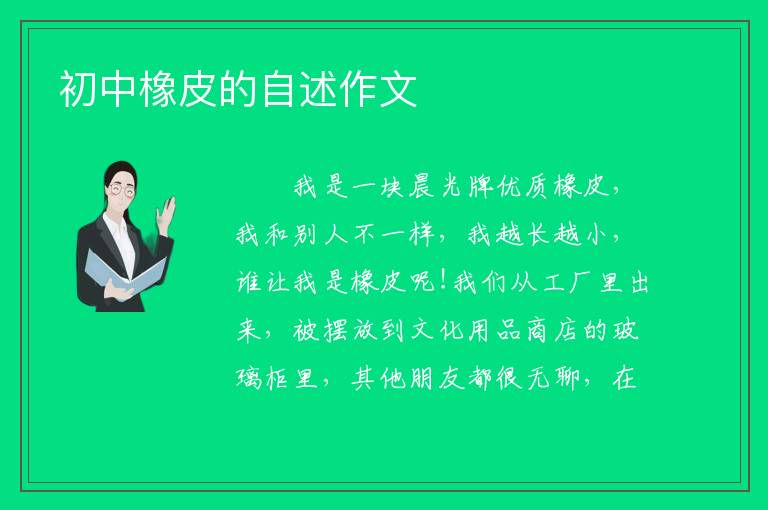 初中橡皮的自述作文

我是一块晨光牌优质橡皮，我和别人不一样，我越长越小，谁让我是橡皮呢！我们从工厂里出来，被摆放到文化用品商店的玻璃柜里，其他朋友都很无聊，在